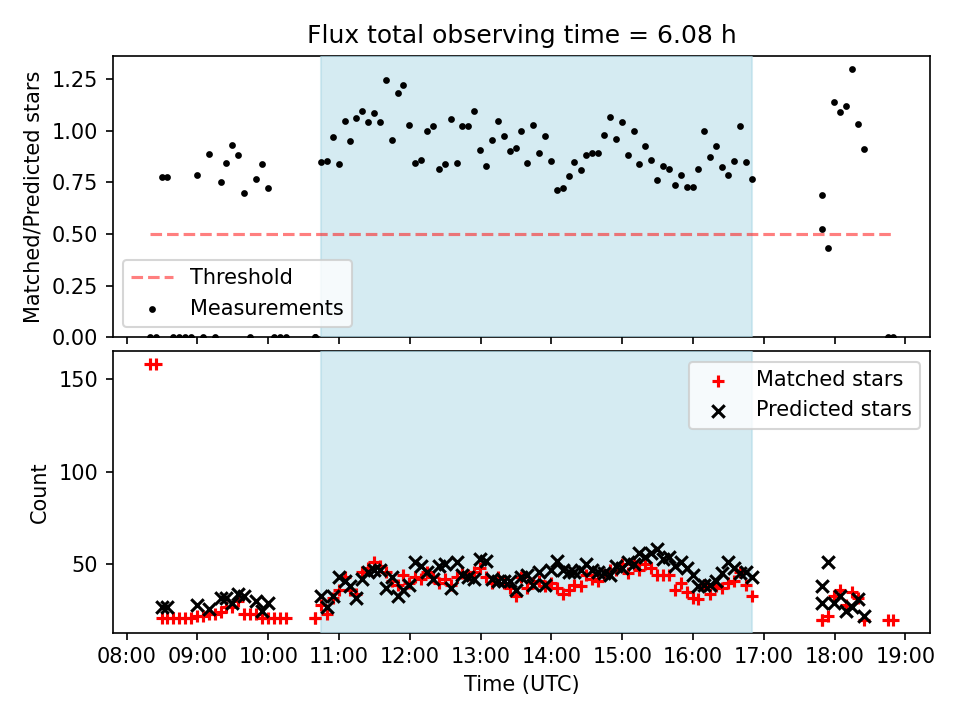 Flux total observing time = 6.08 h

Matched/Predicted stars

1.25
1.00
0.75
0.50
0.25
0.00

Threshold
Measurements

Count

150
100
50

Matched stars
Predicted stars

08:00 09:00 10:00 11:00 12:00 13:00 14:00 15:00 16:00 17:00 18:00 19:00

Time (UTC)